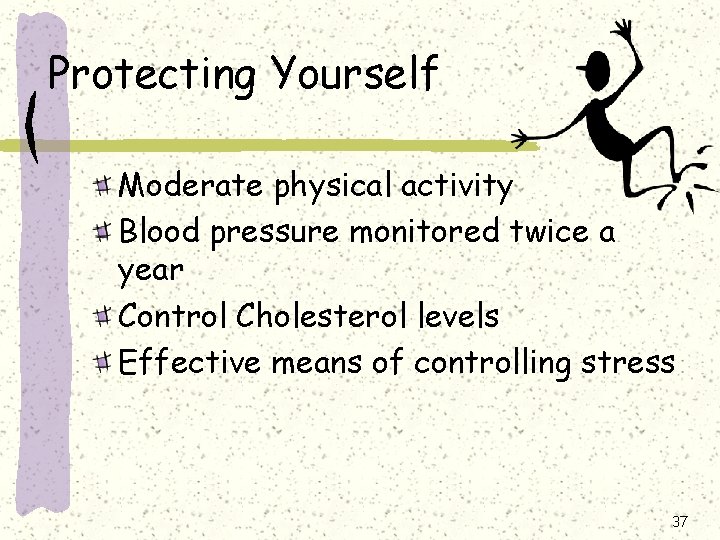 Protecting Yourself

Moderate physical activity

Blood pressure monitored twice a year

Control Cholesterol levels

Effective means of controlling stress

37